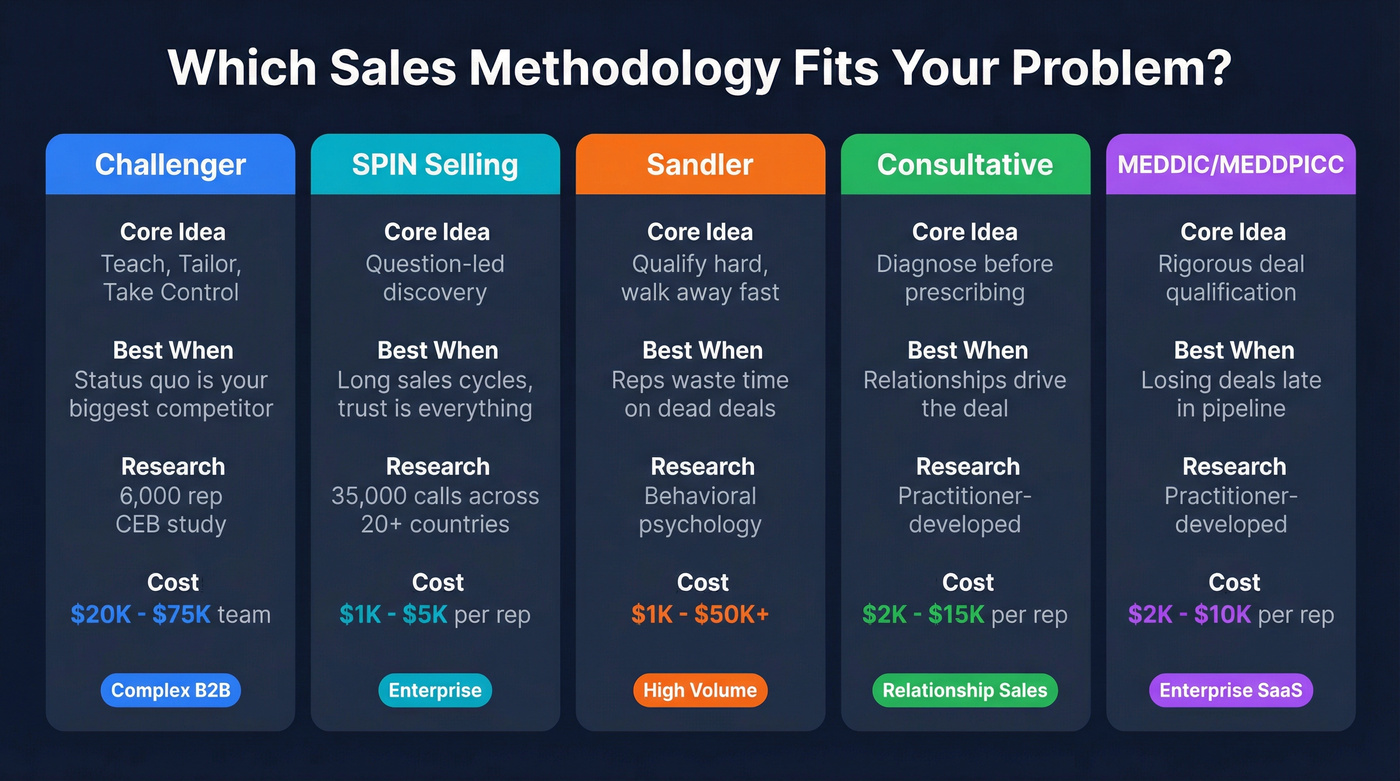 Which Sales Methodology Fits Your Problem?

Challenger

Core Idea
Teach, Tailor, Take Control

Best When
Status quo is your biggest competitor

Research
6,000 rep CEB study

Cost
$20K - $75K team

Complex B2B

SPIN Selling

Core Idea
Question-led discovery

Best When
Long sales cycles, trust is everything

Research
35,000 calls across 20+ countries

Cost
$1K - $5K per rep

Enterprise

Sandler

Core Idea
Qualify hard, walk away fast

Best When
Reps waste time on dead deals

Research
Behavioral psychology

Cost
$1K - $50K+

High Volume

Consultative

Core Idea
Diagnose before prescribing

Best When
Relationships drive the deal

Research
Practitioner-developed

Cost
$2K - $15K per rep

Relationship Sales

MEDDIC/MEDDPICC

Core Idea
Rigorous deal qualification

Best When
Losing deals late in pipeline

Research
Practitioner-developed

Cost
$2K - $10K per rep

Enterprise SaaS